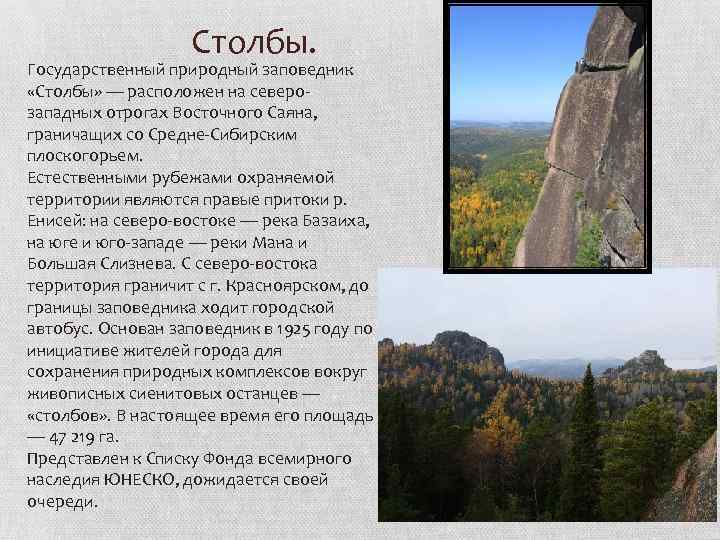 Столбы.

Государственный природный заповедник «Столбы» — расположен на северо-западных отрогах Восточного Саяна, граничащих со Средне-Сибирским плоскогорьем.
Естественными рубежами охраняемой территории являются правые притоки р. Енисей: на северо-востоке — река Базаиха, на юге и юго-западе — реки Мана и Большая Слизнева. С северо-востока территория граничит с г. Красноярском, до границы заповедника ходит городской автобус. Основан заповедник в 1925 году по инициативе жителей города для сохранения природных комплексов вокруг живописных сиенитовых останцев — «столбов». В настоящее время его площадь — 47 219 га.
Представлен к Списку Фонда всемирного наследия ЮНЕСКО, дожидается своей очереди.